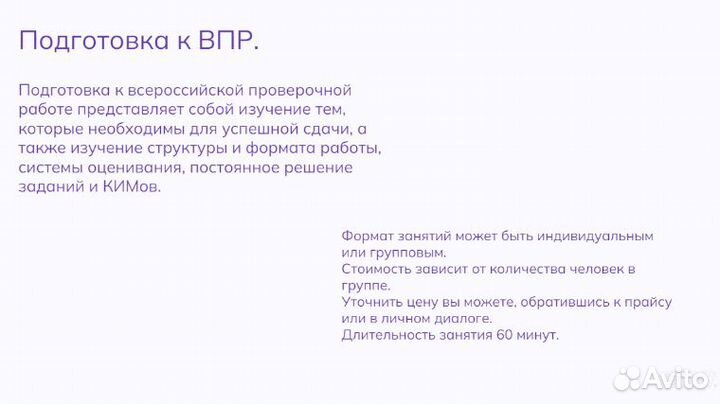 Подготовка к ВПР.

Подготовка к всероссийской проверочной работе представляет собой изучение тем, которые необходимы для успешной сдачи, а также изучение структуры и формата работы, системы оценивания, постоянное решение заданий и КИМов.

Формат занятий может быть индивидуальным или групповым.
Стоимость зависит от количества человек в группе.
Уточнить цену вы можете, обратившись к прайсу или в личном диалоге.
Длительность занятия 60 минут.

Avito